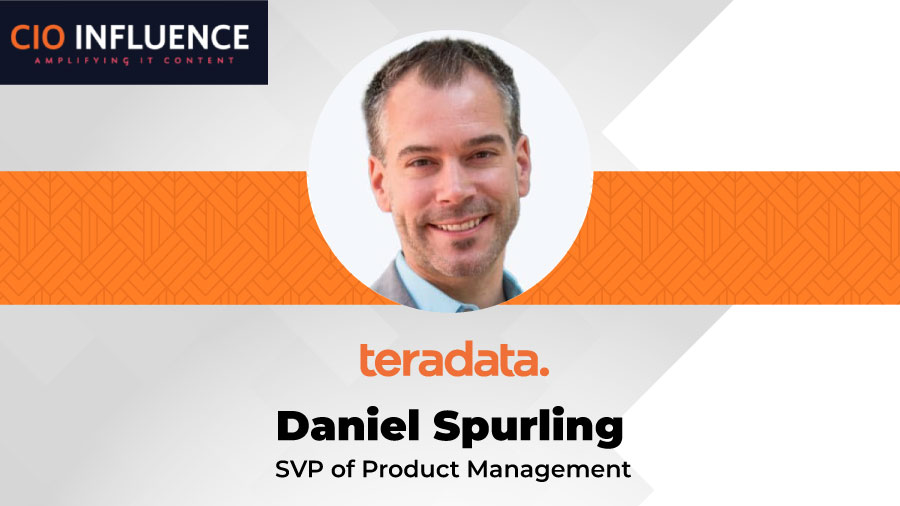 CIO INFLUENCE
AMPLIFYING IT CONTENT

teradata.

Daniel Spurling
SVP of Product Management